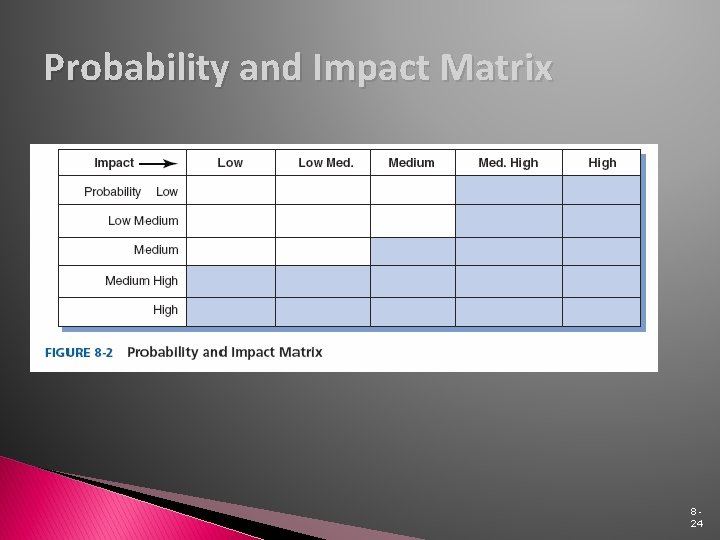 Probability and Impact Matrix

| Impact → | Low | Low Med. | Medium | Med. High | High |
|---|---|---|---|---|---|
| Probability Low | | | | | |
| Low Medium | | | | | |
| Medium | | | | | |
| Medium High | | | | | |
| High | | | | | |

FIGURE 8-2 Probability and Impact Matrix

8-24